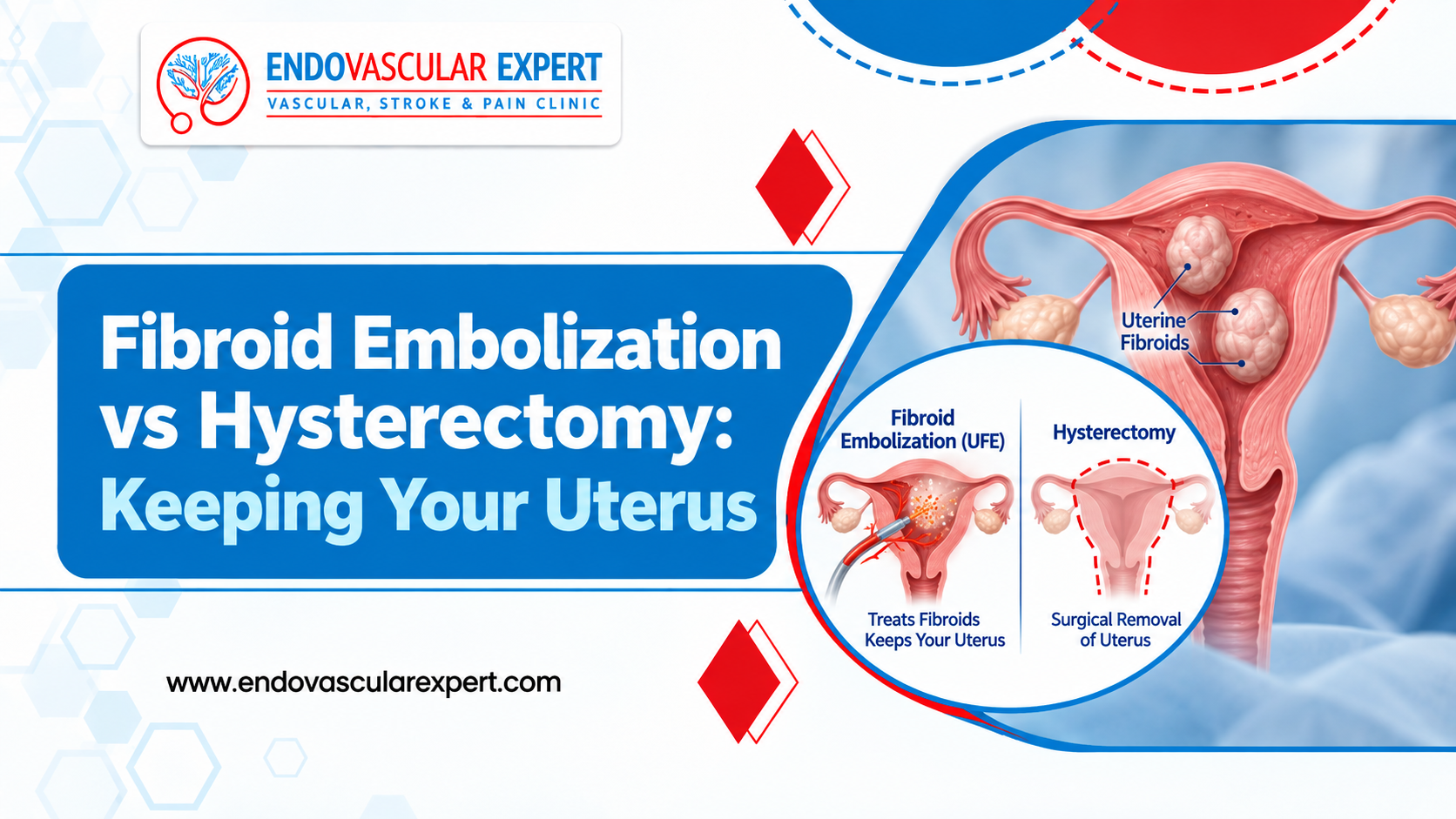 ENDOVASCULAR EXPERT
VASCULAR, STROKE & PAIN CLINIC

Fibroid Embolization vs Hysterectomy: Keeping Your Uterus

www.endovascularexpert.com

Uterine Fibroids

Fibroid Embolization (UFE)

Treats Fibroids Keeps Your Uterus

Hysterectomy

Surgical Removal of Uterus